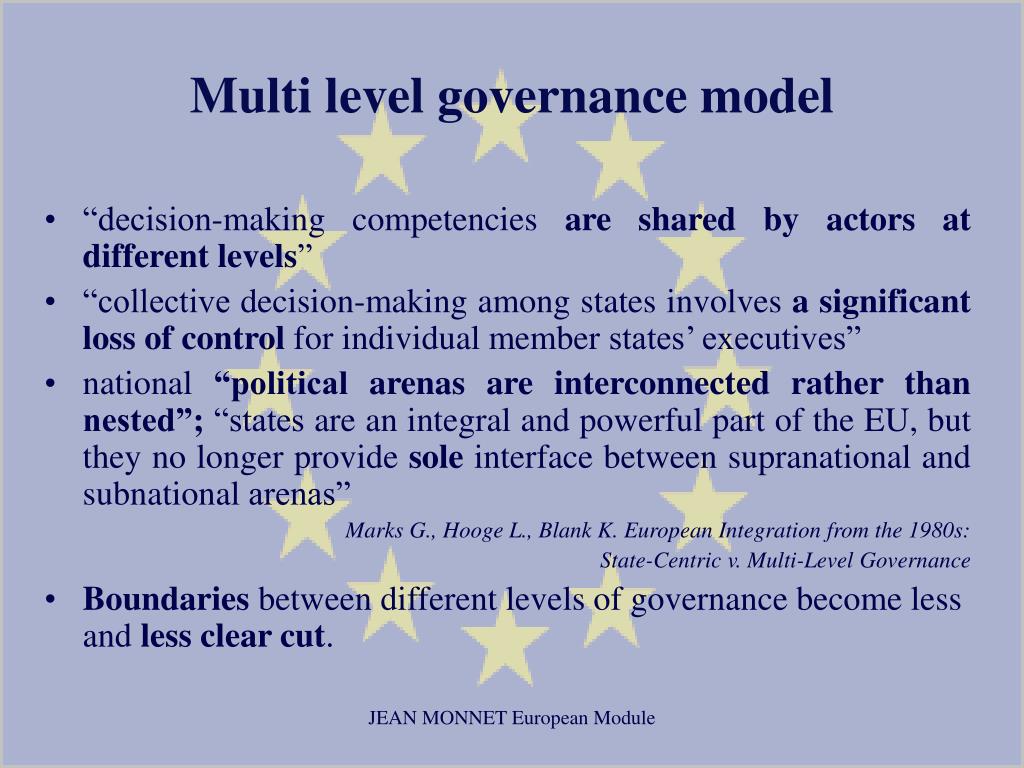 Multi level governance model

• “decision-making competencies are shared by actors at different levels”

• “collective decision-making among states involves a significant loss of control for individual member states’ executives”

• national “political arenas are interconnected rather than nested”; “states are an integral and powerful part of the EU, but they no longer provide sole interface between supranational and subnational arenas”

Marks G., Hooge L., Blank K. European Integration from the 1980s: State-Centric v. Multi-Level Governance

• Boundaries between different levels of governance become less and less clear cut.

JEAN MONNET European Module